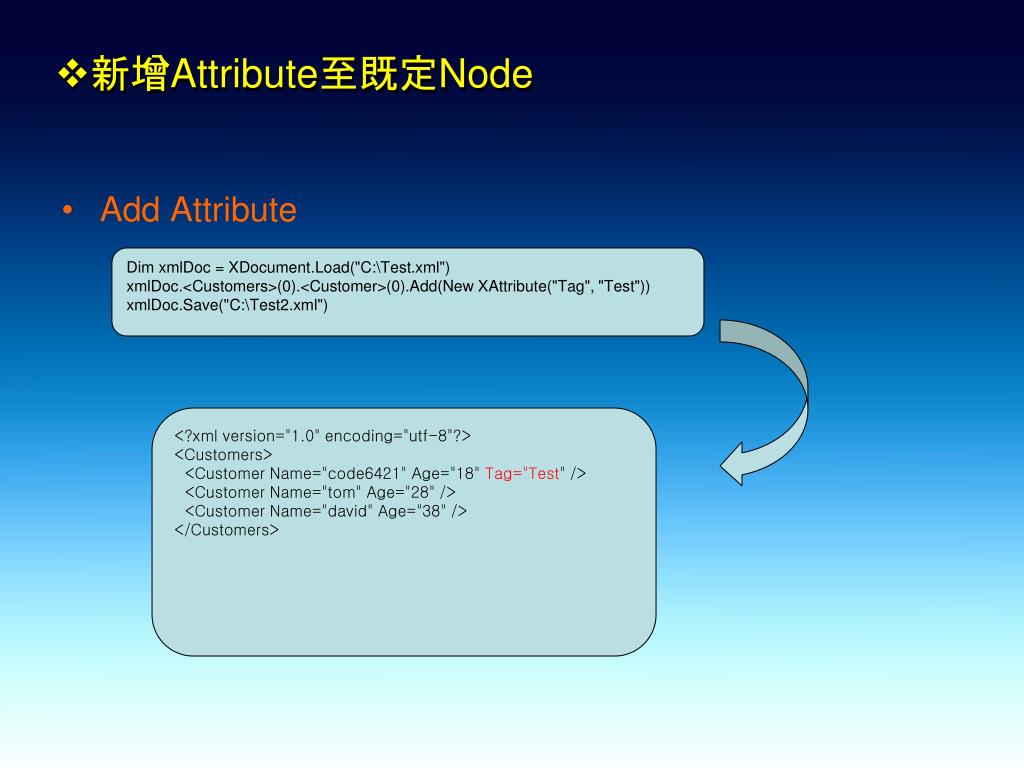 ❖新增Attribute至既定Node

• Add Attribute

Dim xmlDoc = XDocument.Load("C:\Test.xml")
xmlDoc.<Customers>(0).<Customer>(0).Add(New XAttribute("Tag", "Test"))
xmlDoc.Save("C:\Test2.xml")

<?xml version="1.0" encoding="utf-8"?>
<Customers>
<Customer Name="code6421" Age="18" Tag="Test" />
<Customer Name="tom" Age="28" />
<Customer Name="david" Age="38" />
</Customers>